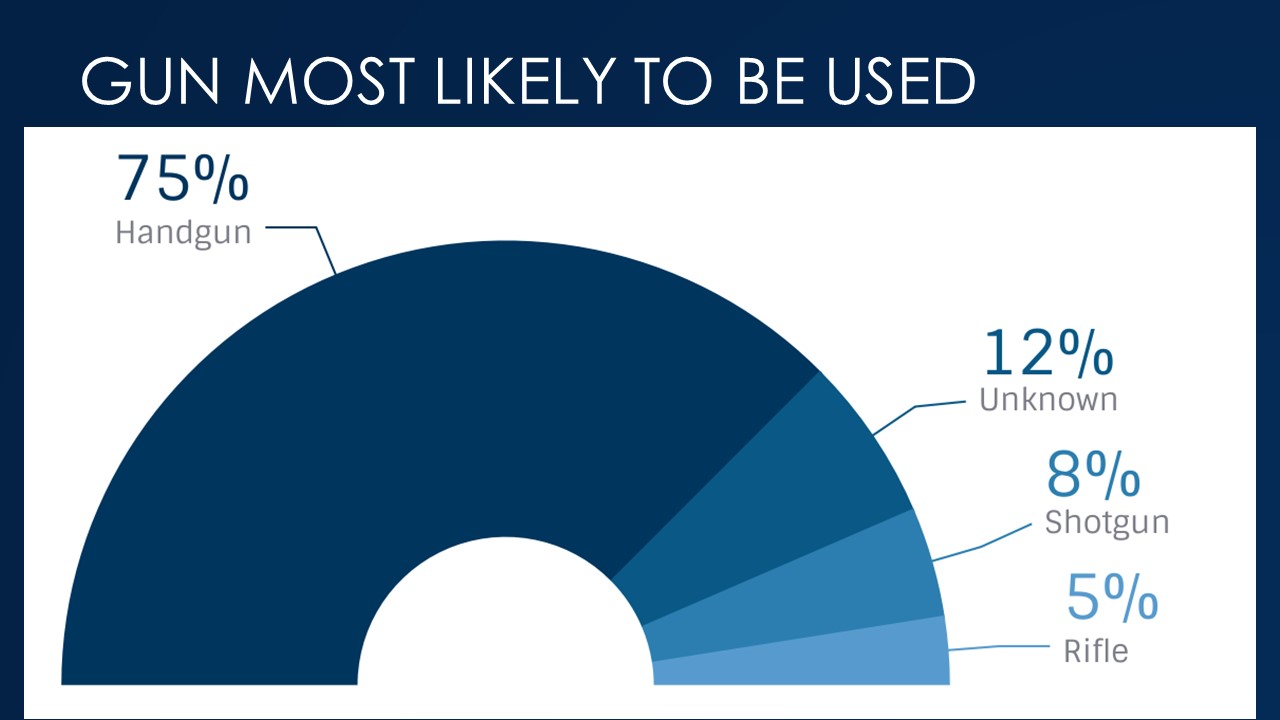 GUN MOST LIKELY TO BE USED

75%
Handgun

12%
Unknown

8%
Shotgun

5%
Rifle